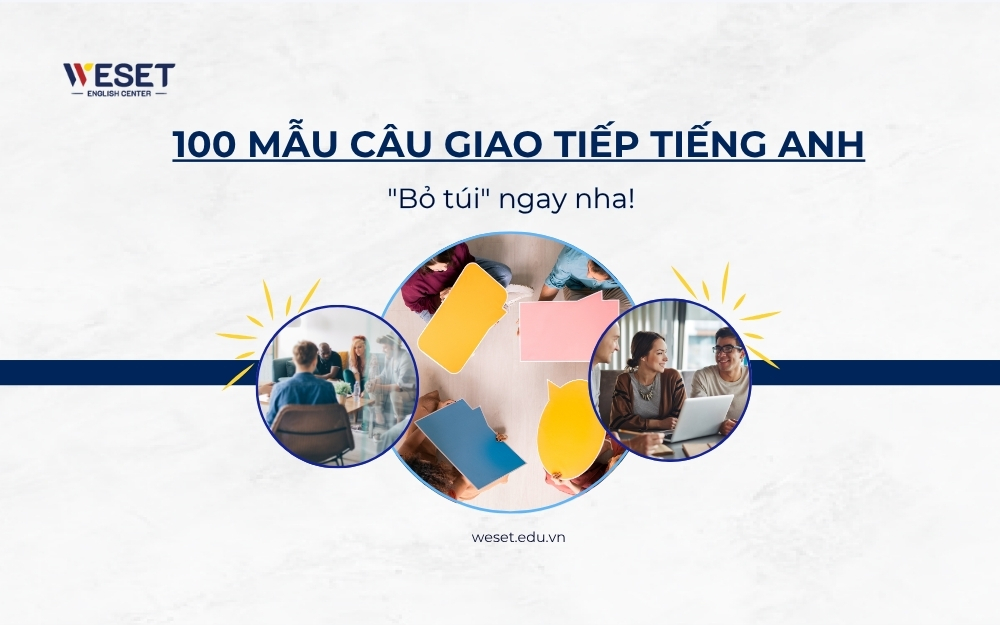 WESET
ENGLISH CENTER

100 MẪU CÂU GIAO TIẾP TIẾNG ANH

"Bỏ túi" ngay nha!

weset.edu.vn